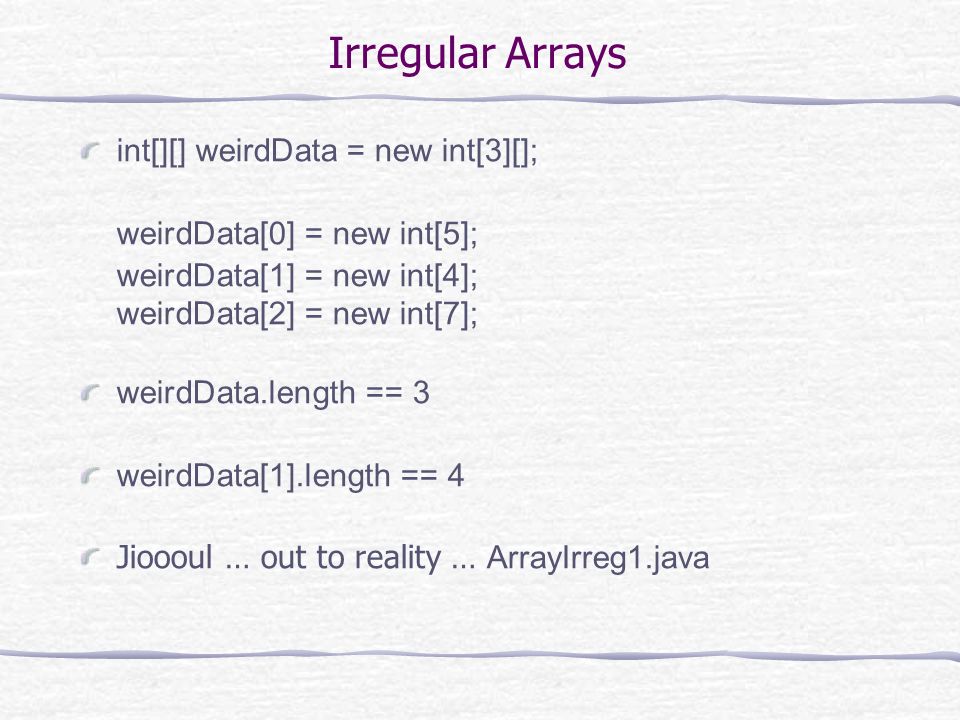 Irregular Arrays

int[][] weirdData = new int[3][];

weirdData[0] = new int[5];
weirdData[1] = new int[4];
weirdData[2] = new int[7];

weirdData.length == 3

weirdData[1].length == 4

Jioooul … out to reality … ArrayIrreg1.java